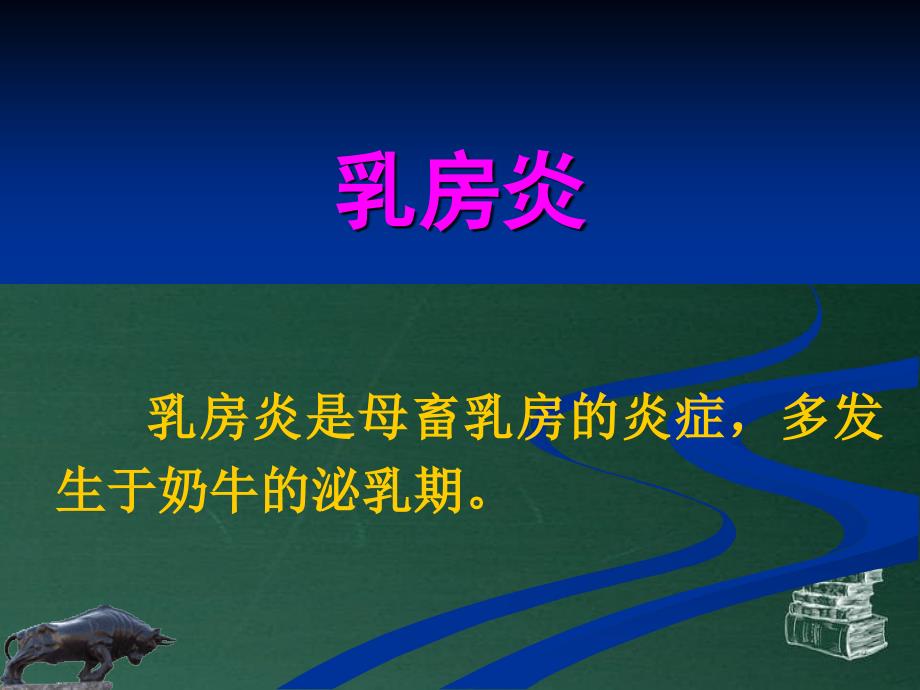 乳房炎

乳房炎是母畜乳房的炎症，多发生于奶牛的泌乳期。